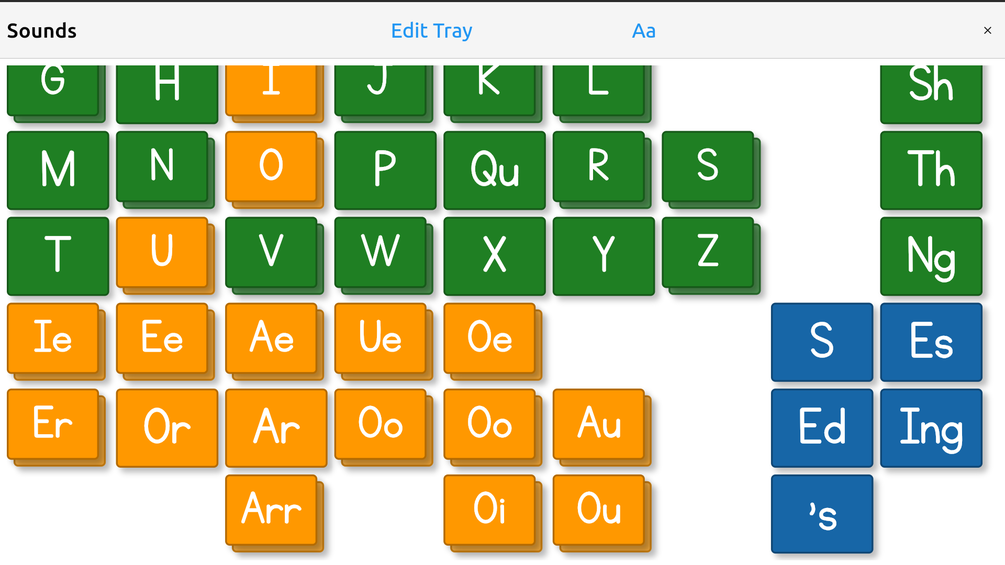 Sounds Edit Tray Aa ×

G H I J K L Sh

M N O P Qu R S Th

T U V W X Y Z Ng

Ie Ee Ae Ue Oe S Es

Er Or Ar Oo Oo Au Ed Ing

Arr Oi Ou 's